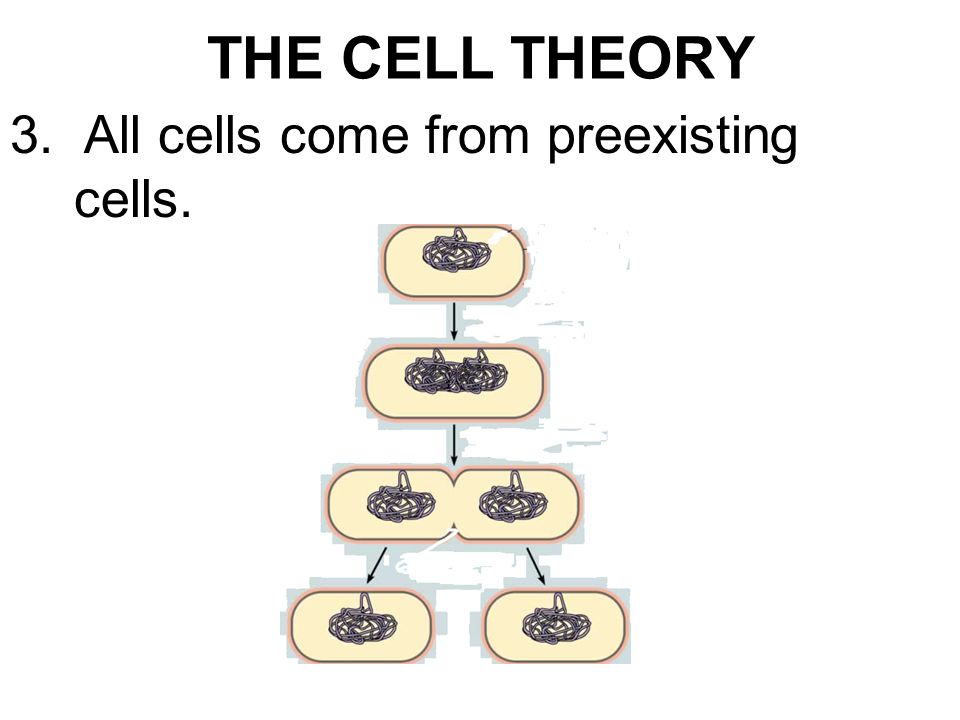 THE CELL THEORY

3. All cells come from preexisting cells.